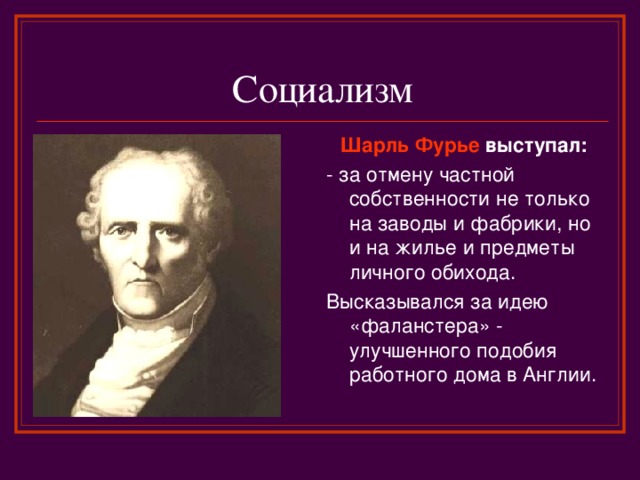 Социализм

Шарль Фурье выступал:

- за отмену частной собственности не только на заводы и фабрики, но и на жилье и предметы личного обихода.

Высказывался за идею «фаланстера» - улучшенного подобия работного дома в Англии.